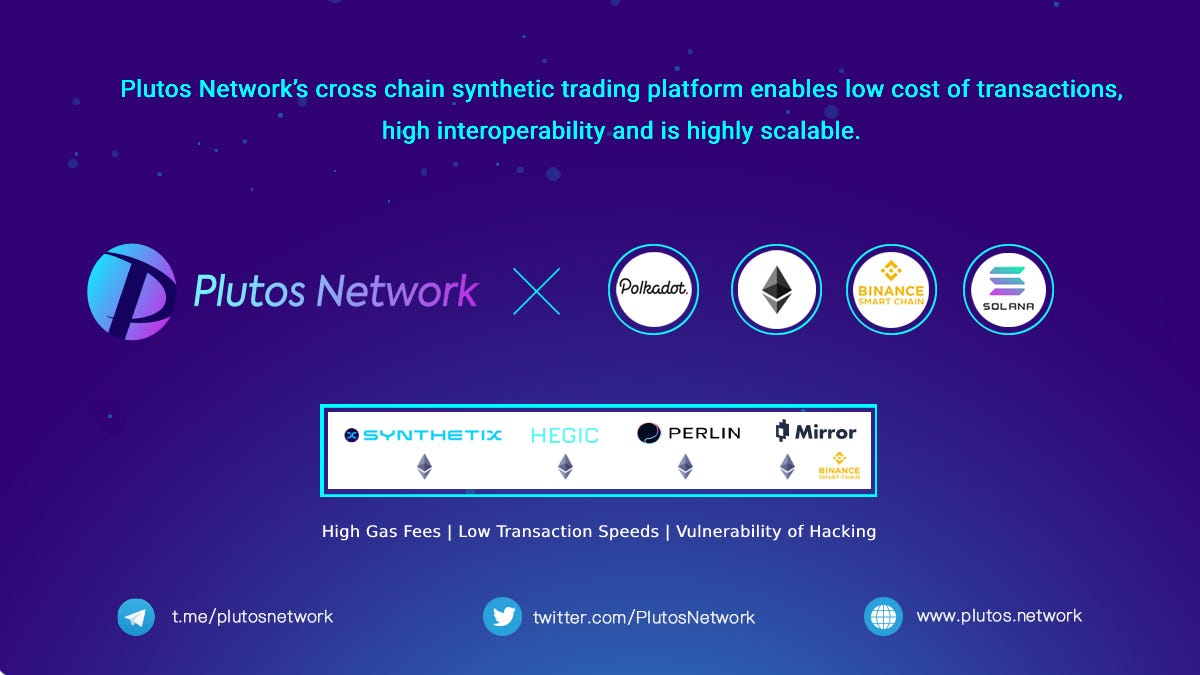 Plutos Network's cross chain synthetic trading platform enables low cost of transactions, high interoperability and is highly scalable.

Plutos Network

Polkadot.

BINANCE SMART CHAIN

SOLANA

SYNTHETIX

HEGIC

PERLIN

Mirror

BINANCE SMART CHAIN

High Gas Fees | Low Transaction Speeds | Vulnerability of Hacking

t.me/plutosnetwork

twitter.com/PlutosNetwork

www.plutos.network